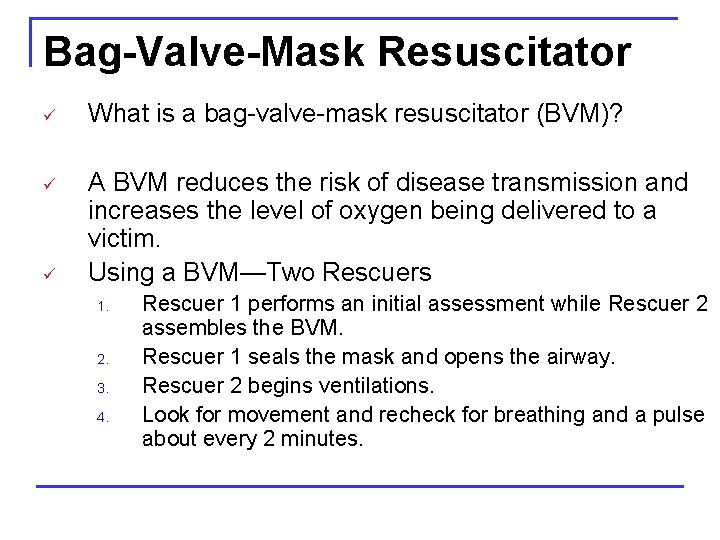 Bag-Valve-Mask Resuscitator

✓ What is a bag-valve-mask resuscitator (BVM)?

✓ A BVM reduces the risk of disease transmission and increases the level of oxygen being delivered to a victim.

✓ Using a BVM—Two Rescuers

1. Rescuer 1 performs an initial assessment while Rescuer 2 assembles the BVM.
2. Rescuer 1 seals the mask and opens the airway.
3. Rescuer 2 begins ventilations.
4. Look for movement and recheck for breathing and a pulse about every 2 minutes.